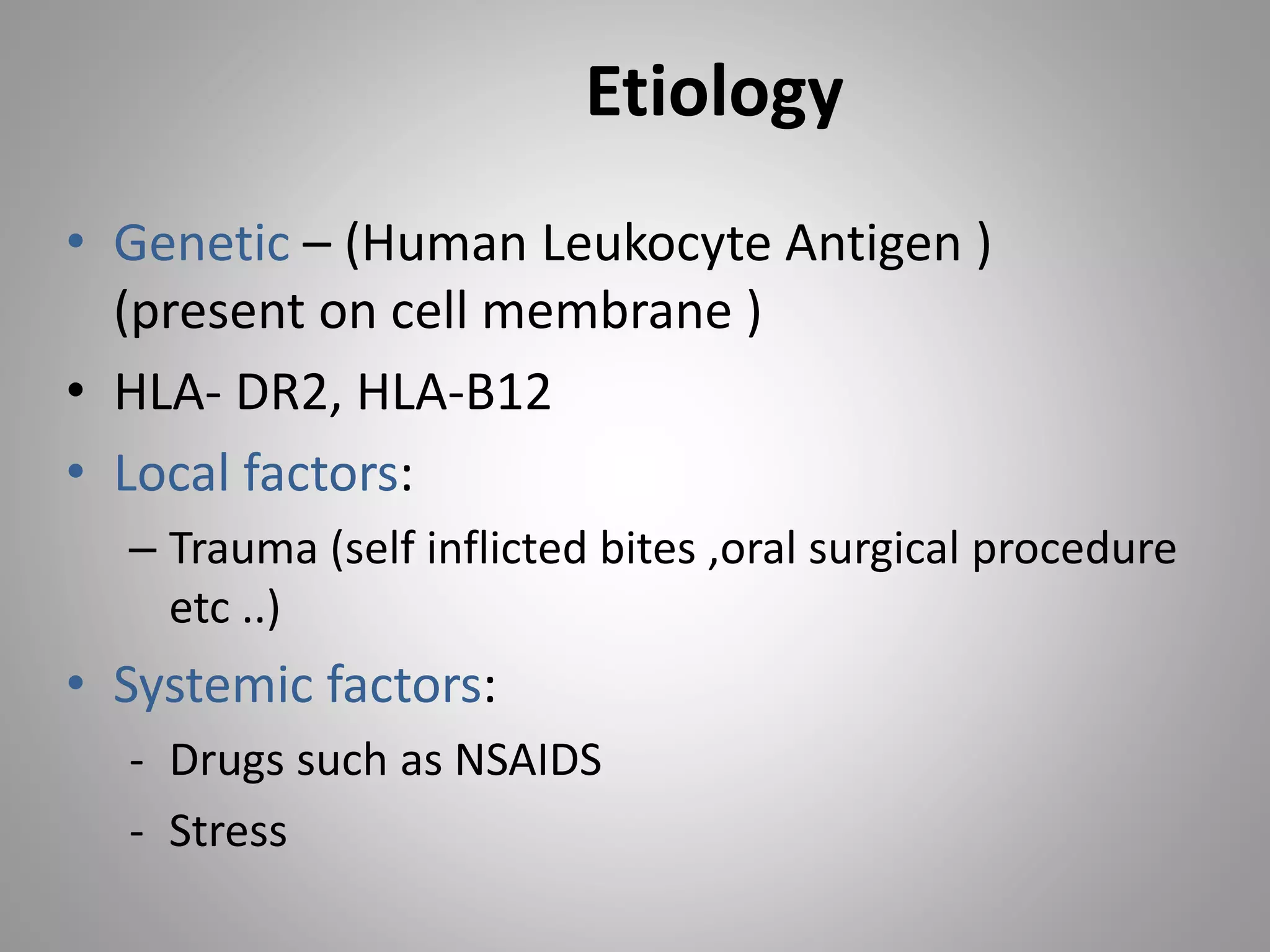 Etiology

• Genetic – (Human Leukocyte Antigen ) (present on cell membrane )

• HLA- DR2, HLA-B12

• Local factors:

– Trauma (self inflicted bites ,oral surgical procedure etc ..)

• Systemic factors:

- Drugs such as NSAIDS

- Stress